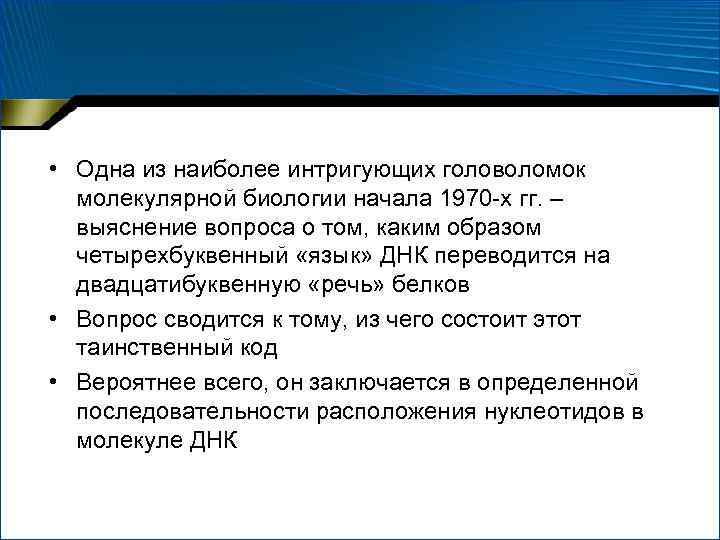 • Одна из наиболее интригующих головоломок молекулярной биологии начала 1970-х гг. – выяснение вопроса о том, каким образом четырехбуквенный «язык» ДНК переводится на двадцатибуквенную «речь» белков

• Вопрос сводится к тому, из чего состоит этот таинственный код

• Вероятнее всего, он заключается в определенной последовательности расположения нуклеотидов в молекуле ДНК